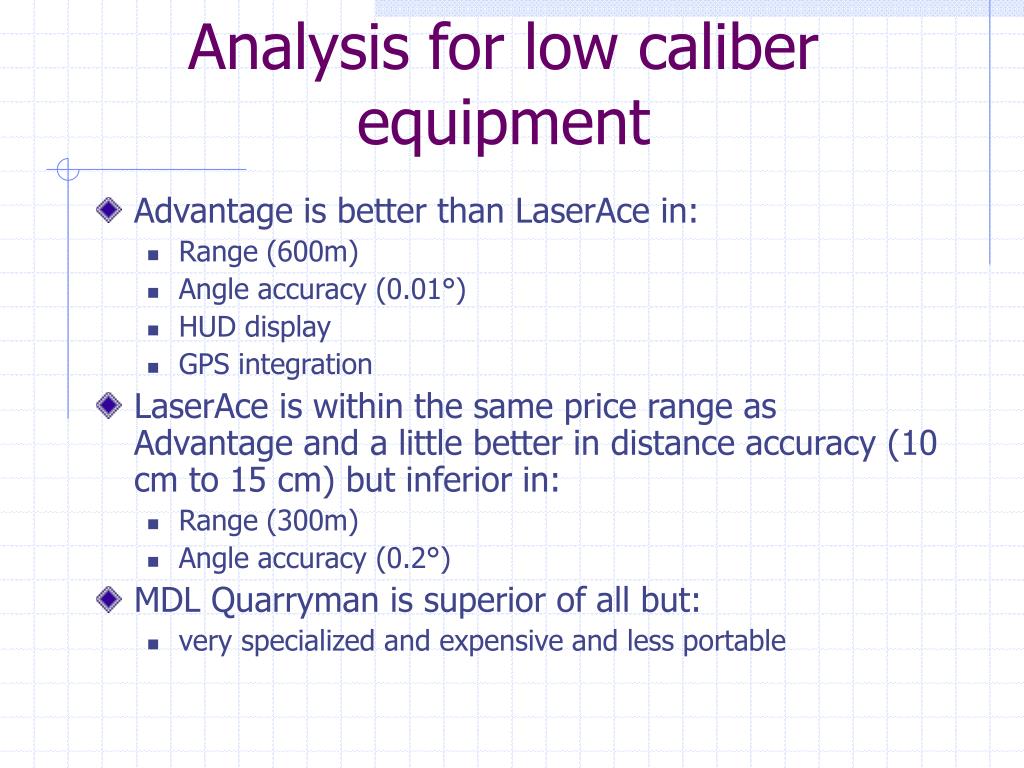 Analysis for low caliber equipment

Advantage is better than LaserAce in:
- Range (600m)
- Angle accuracy (0.01°)
- HUD display
- GPS integration

LaserAce is within the same price range as Advantage and a little better in distance accuracy (10 cm to 15 cm) but inferior in:
- Range (300m)
- Angle accuracy (0.2°)

MDL Quarryman is superior of all but:
- very specialized and expensive and less portable